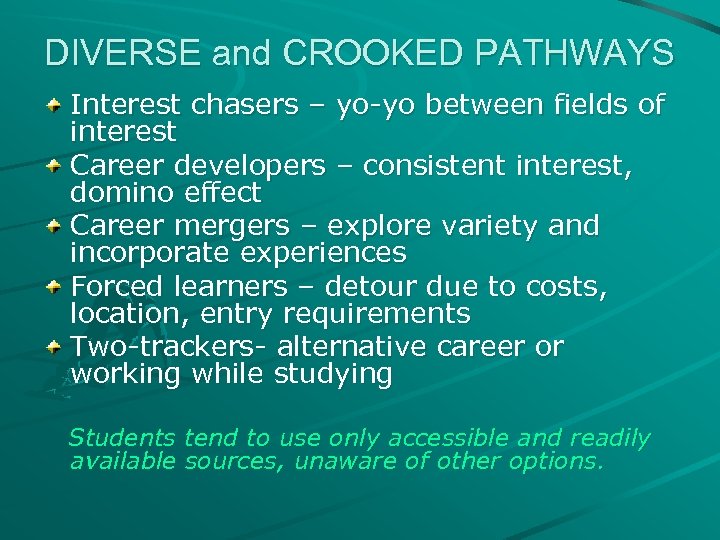 DIVERSE and CROOKED PATHWAYS

Interest chasers – yo-yo between fields of interest

Career developers – consistent interest, domino effect

Career mergers – explore variety and incorporate experiences

Forced learners – detour due to costs, location, entry requirements

Two-trackers- alternative career or working while studying

Students tend to use only accessible and readily available sources, unaware of other options.